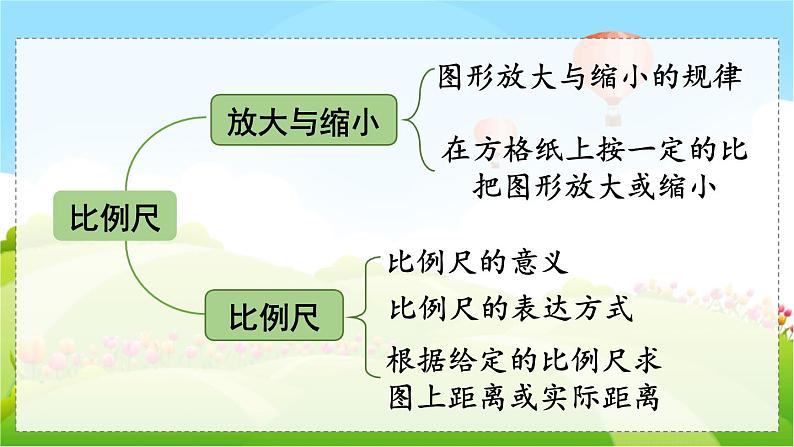 比例尺

放大与缩小

图形放大与缩小的规律

在方格纸上按一定的比把图形放大或缩小

比例尺

比例尺的意义

比例尺的表达方式

根据给定的比例尺求图上距离或实际距离